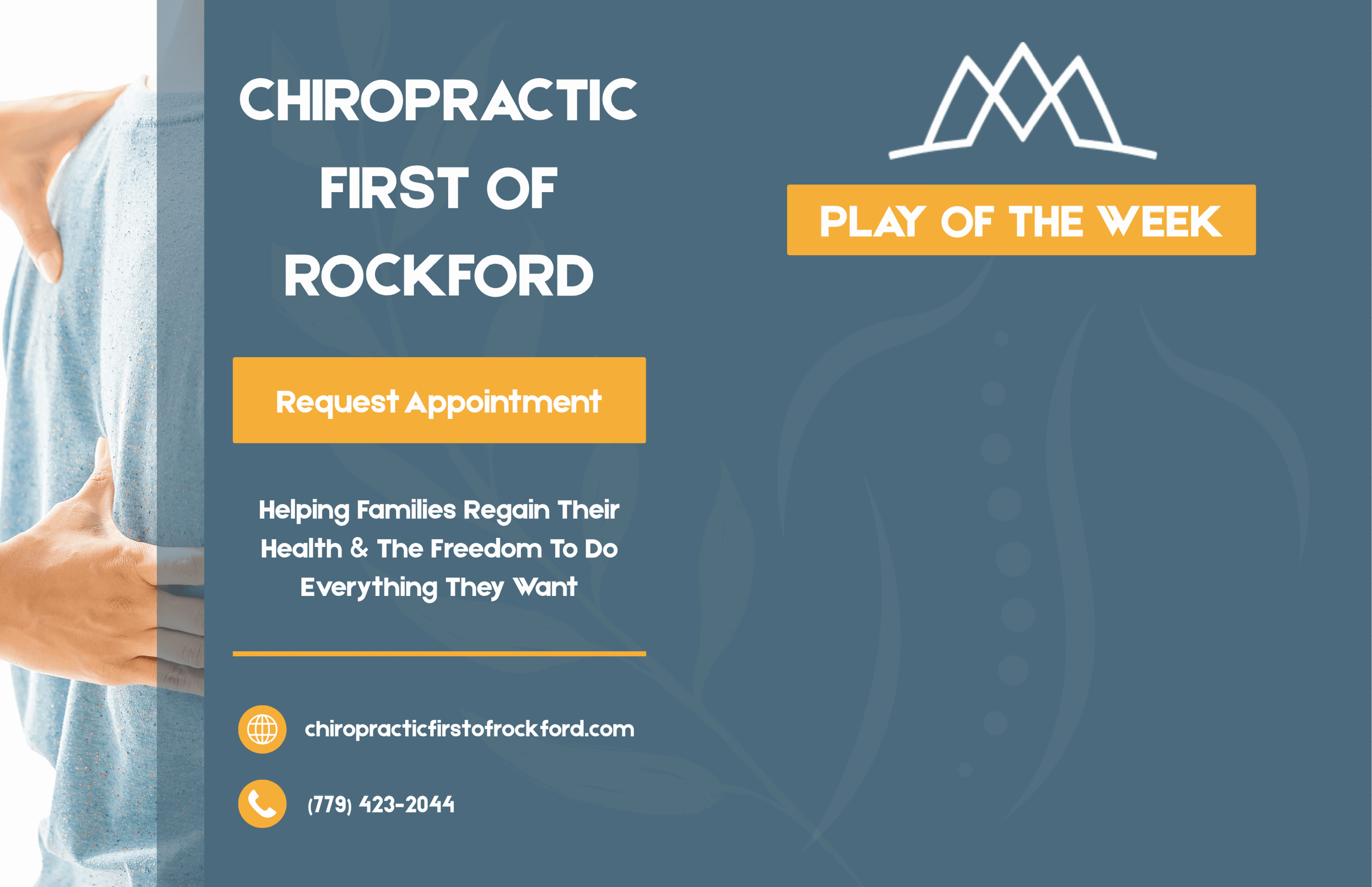 CHIROPRACTIC FIRST OF ROCKFORD

Request Appointment

Helping Families Regain Their Health & The Freedom To Do Everything They Want

chiropracticfirstofrockford.com

(779) 423-2044

PLAY OF THE WEEK